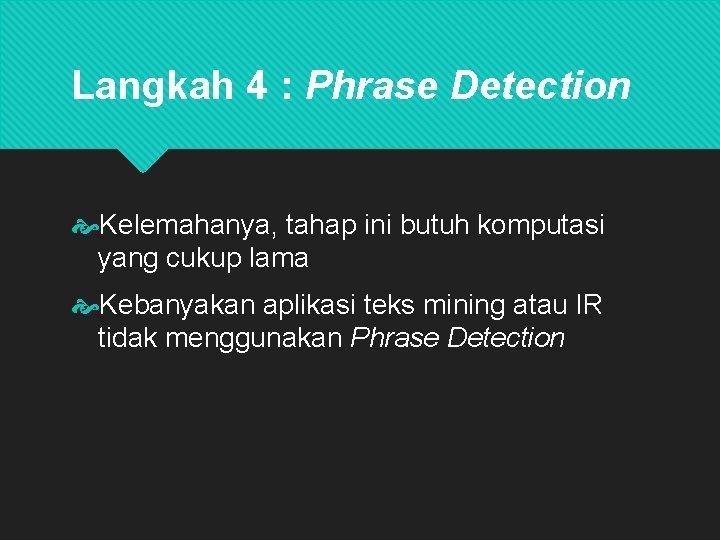 Langkah 4 : Phrase Detection

Kelemahanya, tahap ini butuh komputasi yang cukup lama

Kebanyakan aplikasi teks mining atau IR tidak menggunakan Phrase Detection